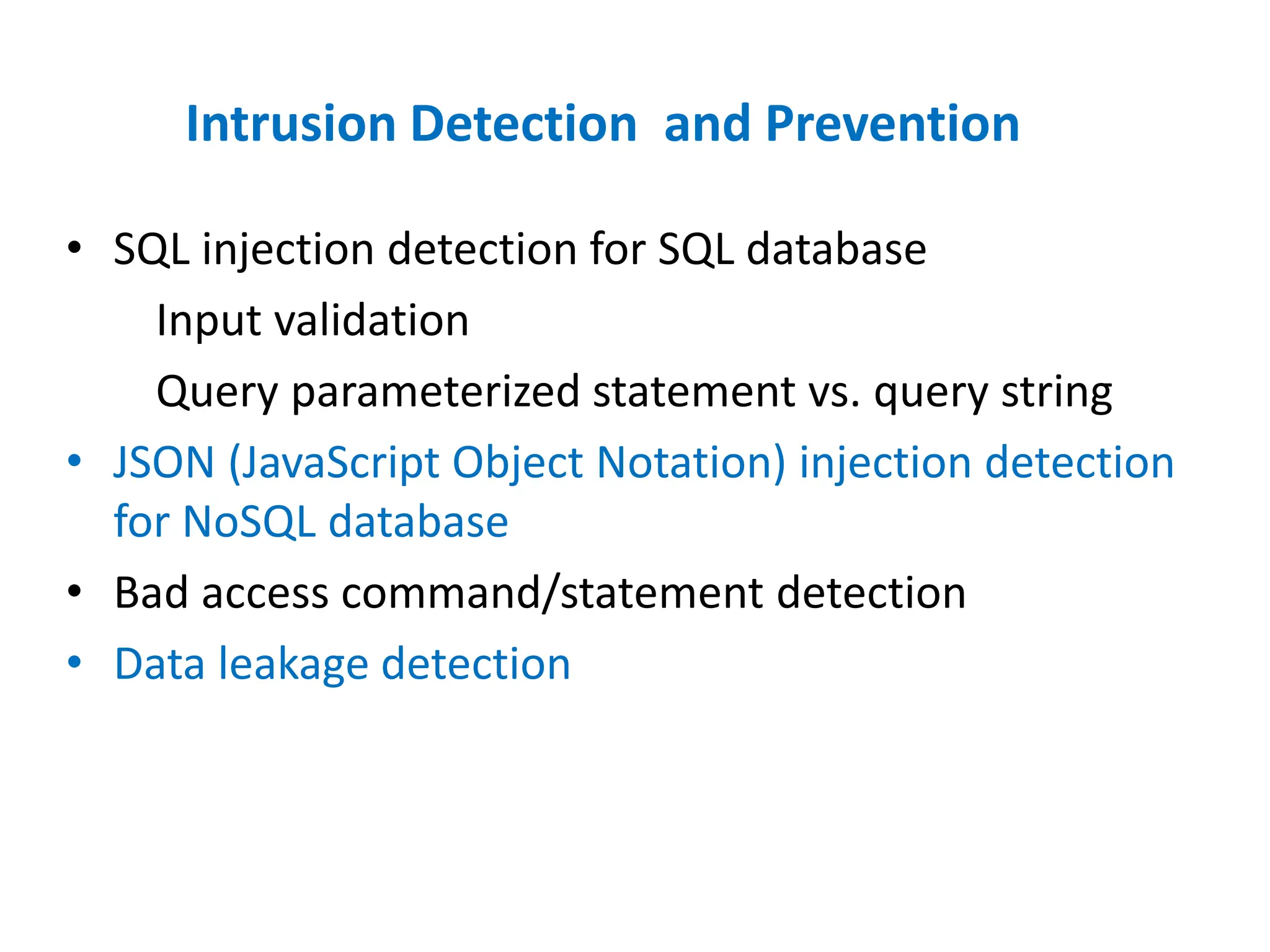 Intrusion Detection  and Prevention

• SQL injection detection for SQL database

Input validation

Query parameterized statement vs. query string

• JSON (JavaScript Object Notation) injection detection for NoSQL database

• Bad access command/statement detection

• Data leakage detection